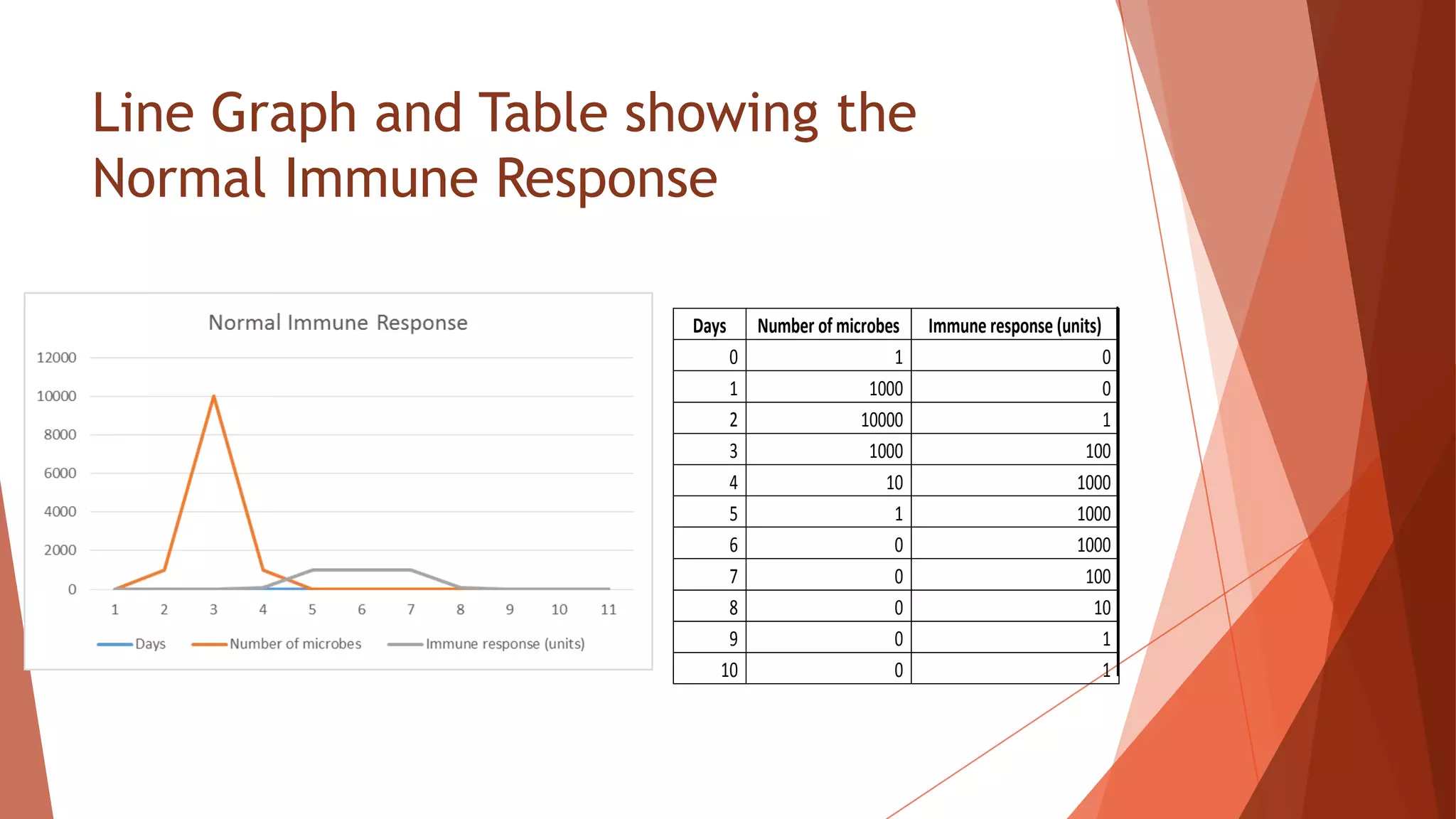 Line Graph and Table showing the Normal Immune Response

Normal Immune Response

12000
10000
8000
6000
4000
2000
0

1 2 3 4 5 6 7 8 9 10 11

Days Number of microbes Immune response (units)

| Days | Number of microbes | Immune response (units) |
|---|---|---|
| 0 | 1 | 0 |
| 1 | 1000 | 0 |
| 2 | 10000 | 1 |
| 3 | 1000 | 100 |
| 4 | 10 | 1000 |
| 5 | 1 | 1000 |
| 6 | 0 | 1000 |
| 7 | 0 | 100 |
| 8 | 0 | 10 |
| 9 | 0 | 1 |
| 10 | 0 | 1 |